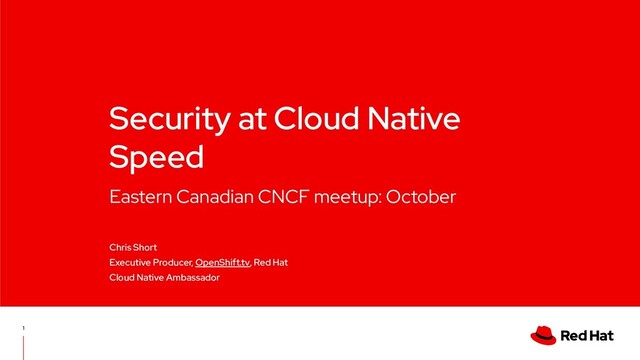 Security at Cloud Native Speed

Eastern Canadian CNCF meetup: October

Chris Short
Executive Producer, OpenShift.tv, Red Hat
Cloud Native Ambassador

1

Red Hat